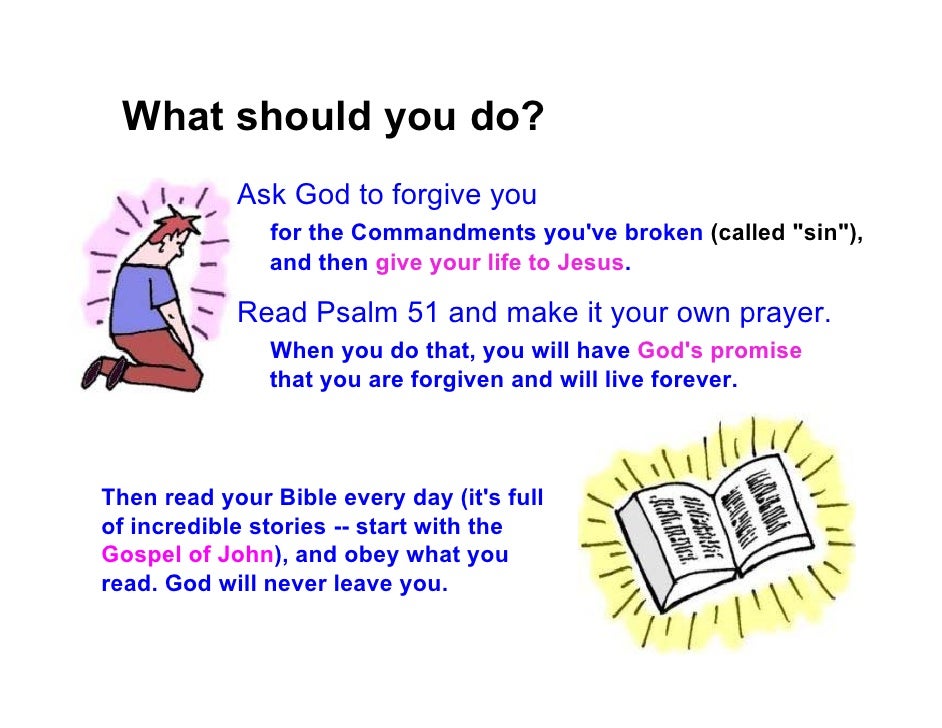 What should you do?

Ask God to forgive you

for the Commandments you've broken (called "sin"), and then give your life to Jesus.

Read Psalm 51 and make it your own prayer.

When you do that, you will have God's promise that you are forgiven and will live forever.

Then read your Bible every day (it's full of incredible stories -- start with the Gospel of John), and obey what you read. God will never leave you.